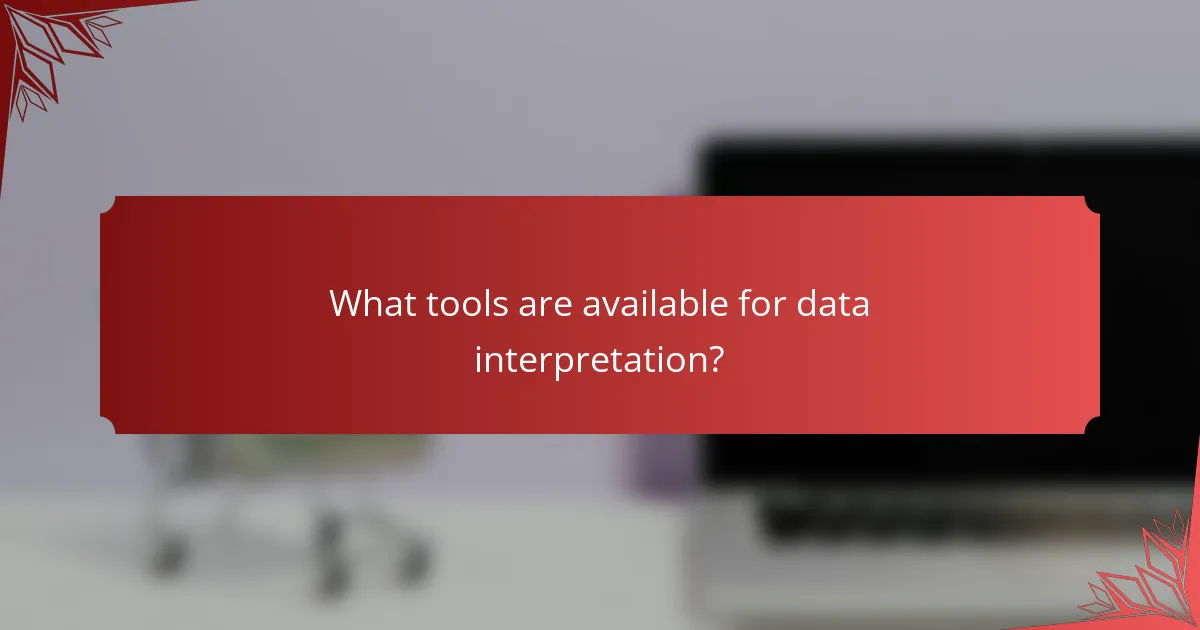 What tools are available for data interpretation?